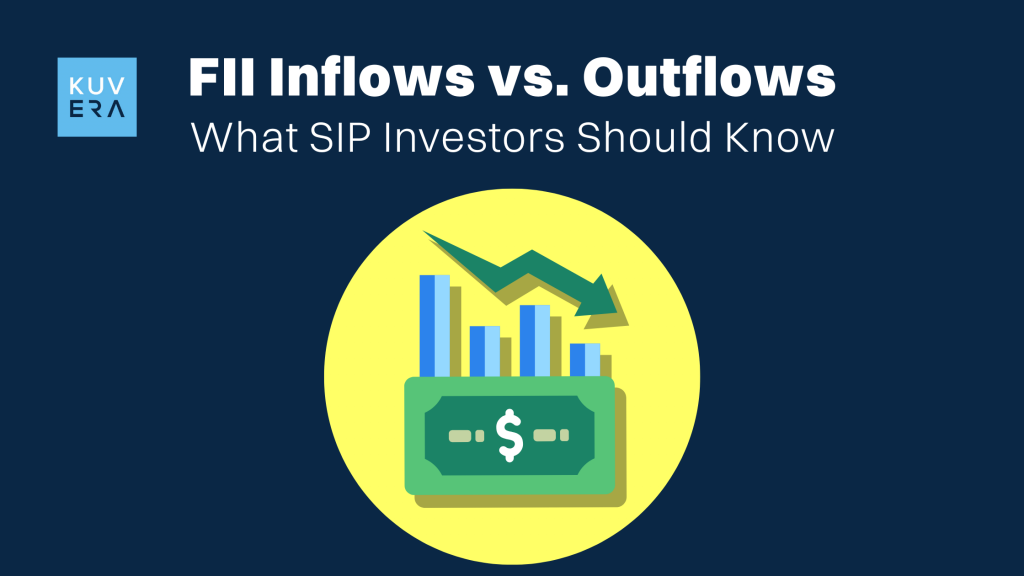 KUV
ERA

FII Inflows vs. Outflows
What SIP Investors Should Know

$